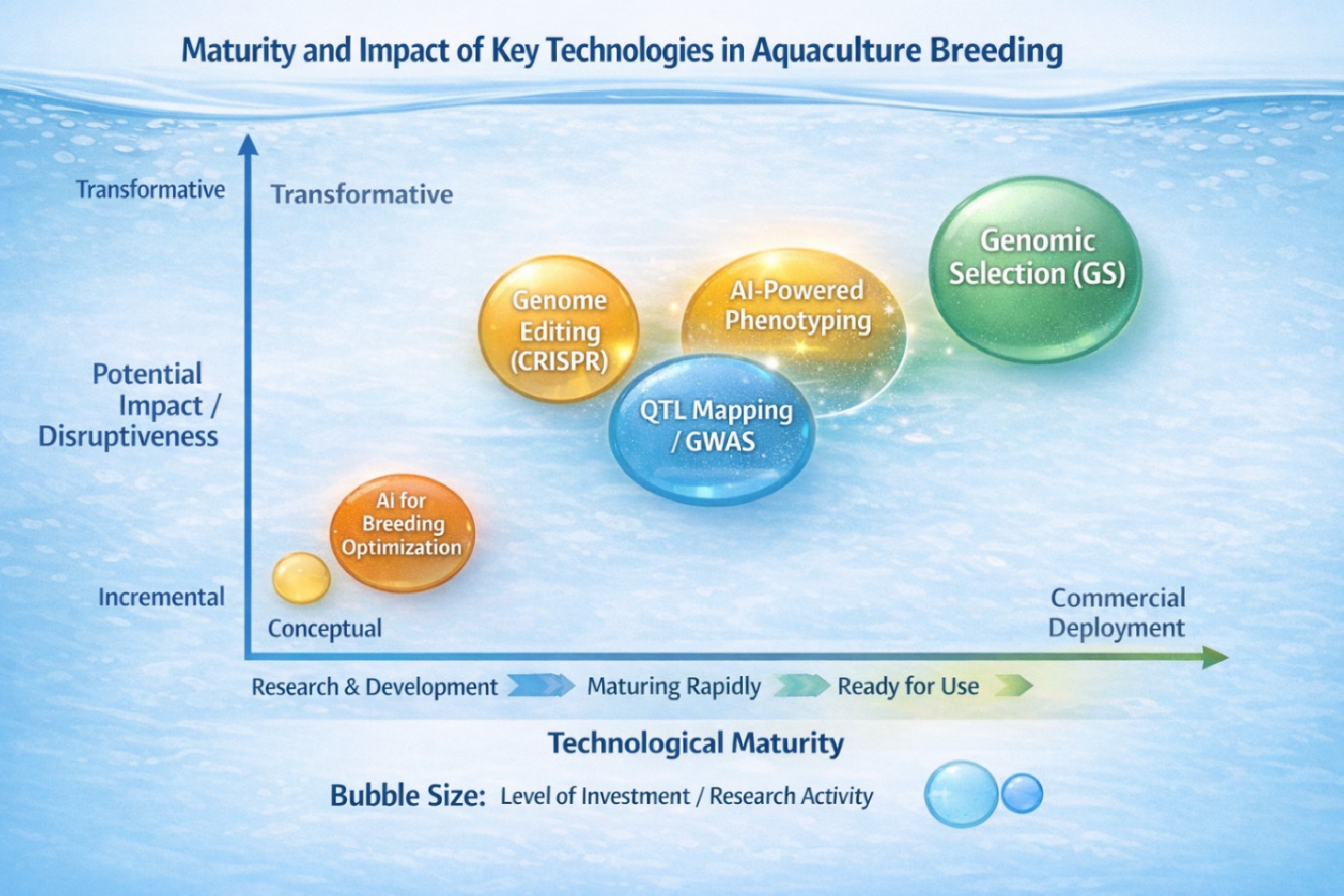 Maturity and Impact of Key Technologies in Aquaculture Breeding

Transformative

Transformative

Potential Impact / Disruptiveness

Incremental

Genome Editing (CRISPR)

AI-Powered Phenotyping

Genomic Selection (GS)

QTL Mapping / GWAS

Ai for Breeding Optimization

Conceptual

Commercial Deployment

Research & Development

Maturing Rapidly

Ready for Use

Technological Maturity

Bubble Size: Level of Investment / Research Activity